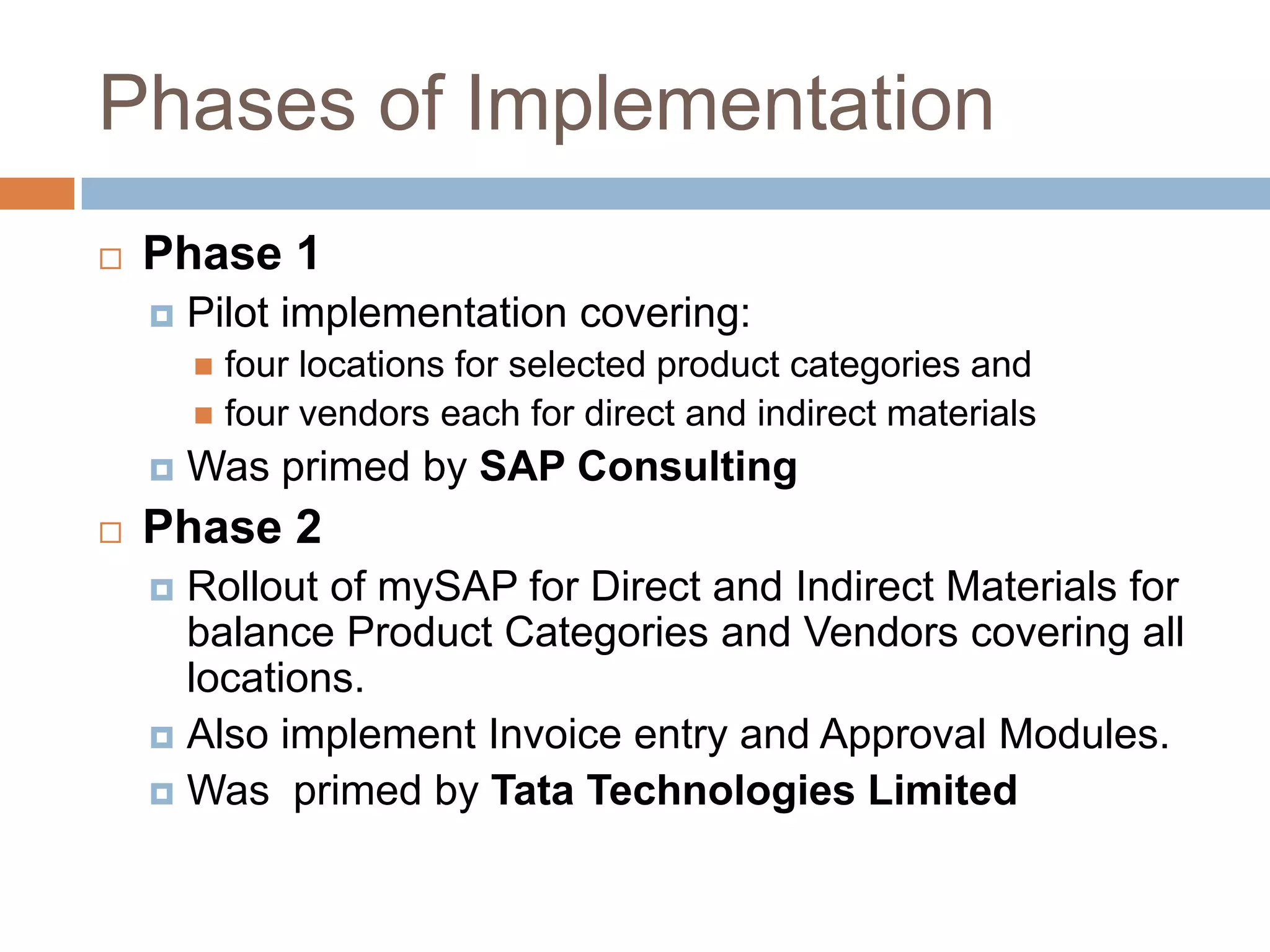 Phases of Implementation

Phase 1

Pilot implementation covering:

four locations for selected product categories and

four vendors each for direct and indirect materials

Was primed by SAP Consulting

Phase 2

Rollout of mySAP for Direct and Indirect Materials for balance Product Categories and Vendors covering all locations.

Also implement Invoice entry and Approval Modules.

Was primed by Tata Technologies Limited